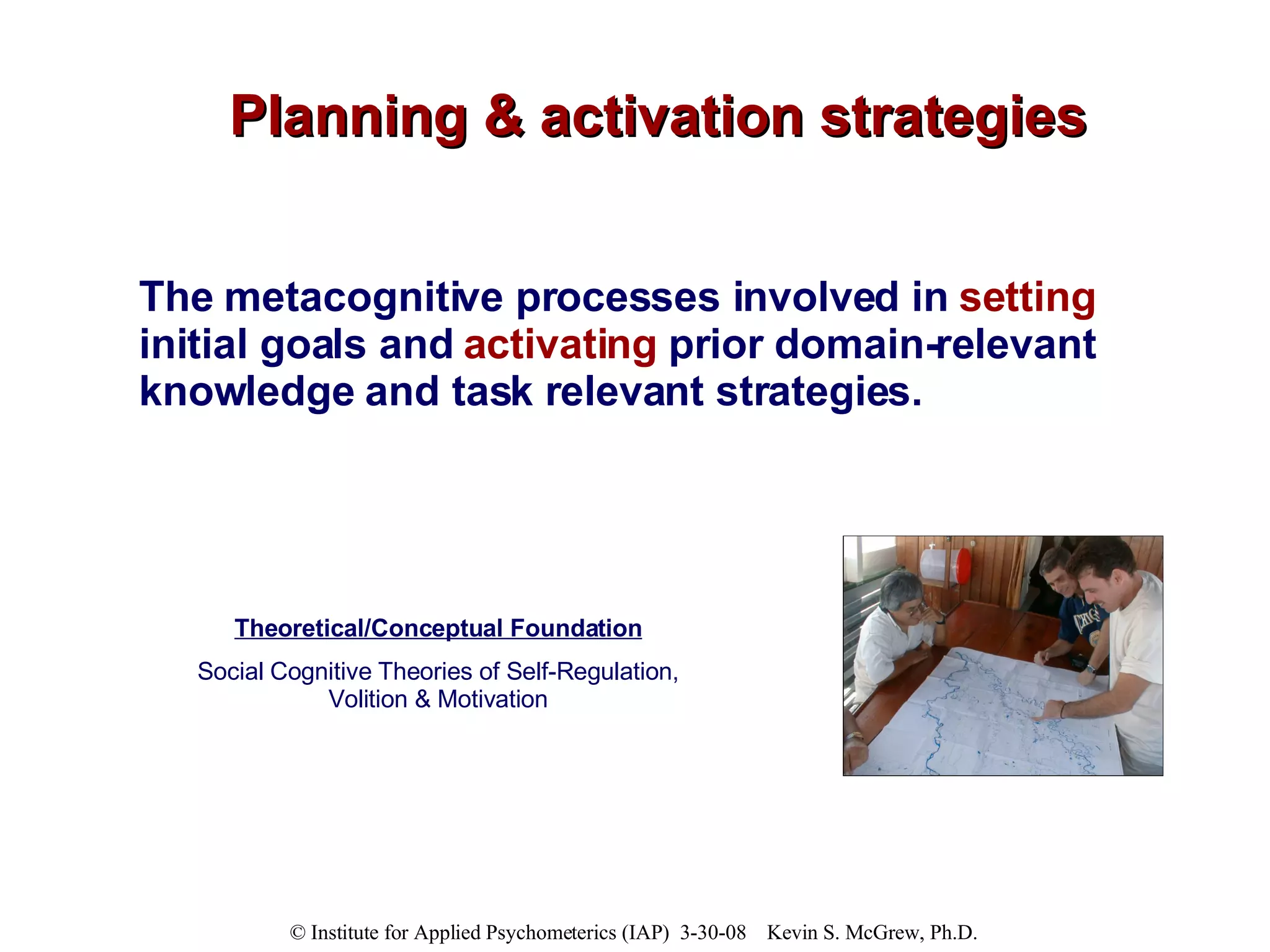 Planning & activation strategies

The metacognitive processes involved in setting initial goals and activating prior domain-relevant knowledge and task relevant strategies.

Theoretical/Conceptual Foundation

Social Cognitive Theories of Self-Regulation, Volition & Motivation

© Institute for Applied Psychometerics (IAP) 3-30-08 Kevin S. McGrew, Ph.D.